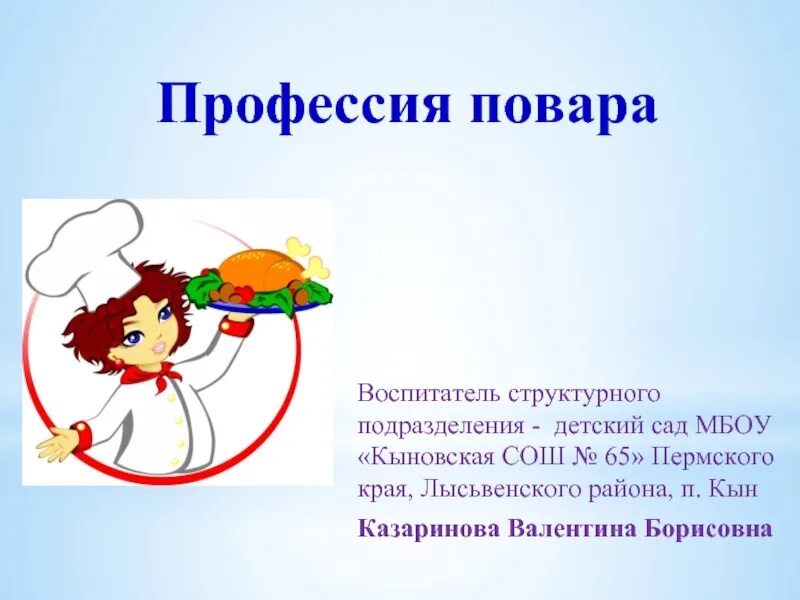 Профессия повара

Воспитатель структурного подразделения - детский сад МБОУ «Кыновская СОШ № 65» Пермского края, Лысьвенского района, п. Кын

Казаринова Валентина Борисовна